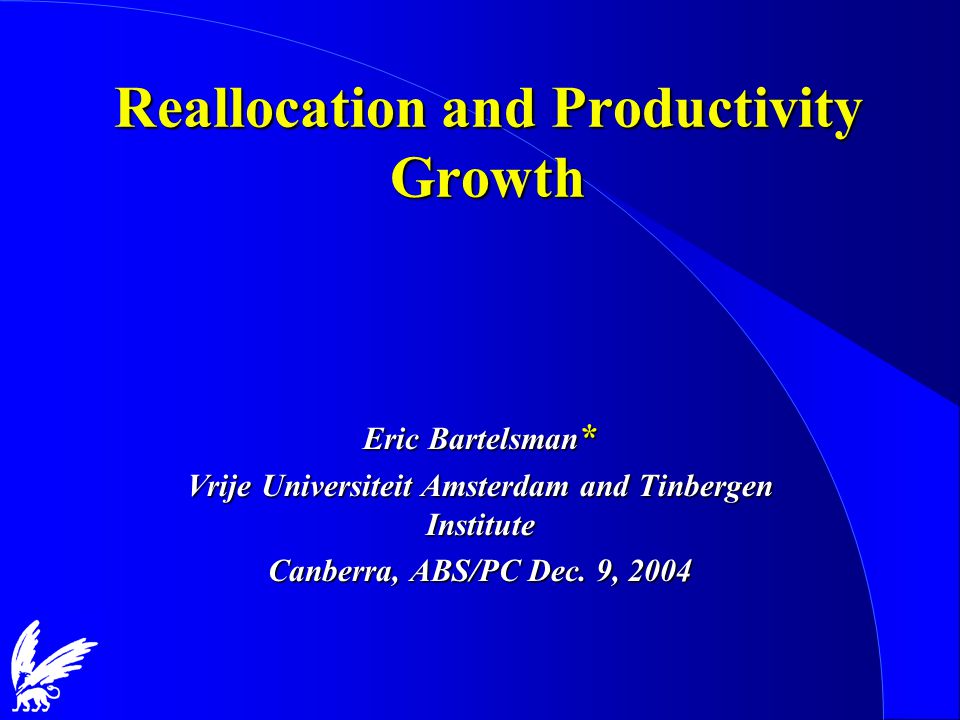 Reallocation and Productivity Growth

Eric Bartelsman*
Vrije Universiteit Amsterdam and Tinbergen Institute
Canberra, ABS/PC Dec. 9, 2004